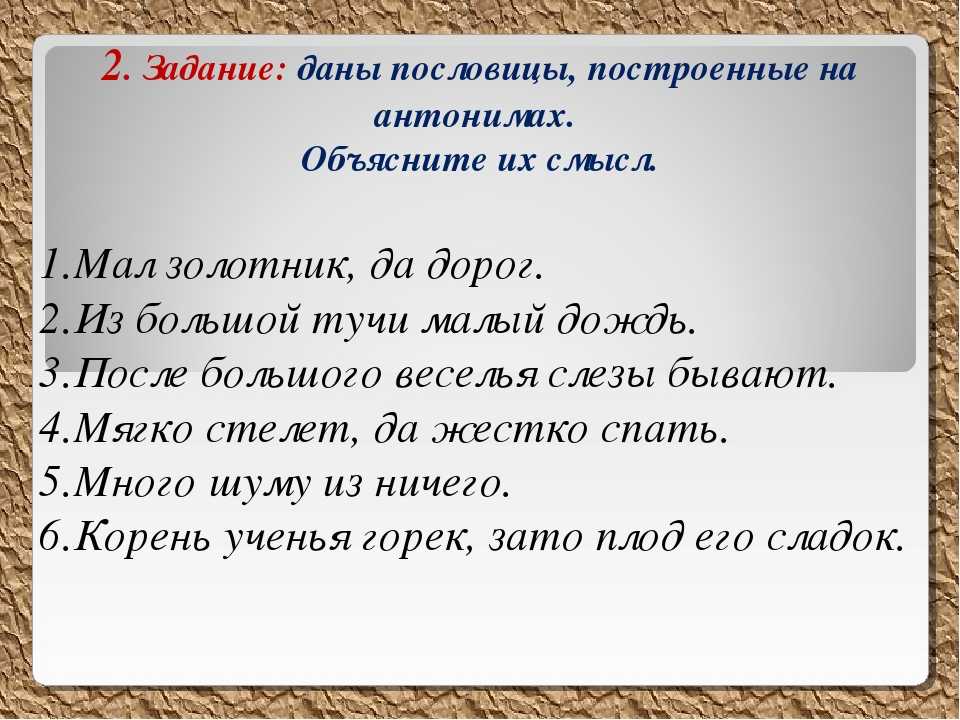 2. Задание: даны пословицы, построенные на антонимах.
Объясните их смысл.

1.Мал золотник, да дорог.
2.Из большой тучи малый дождь.
3.После большого веселья слезы бывают.
4.Мягко стелет, да жестко спать.
5.Много шуму из ничего.
6.Корень ученья горек, зато плод его сладок.